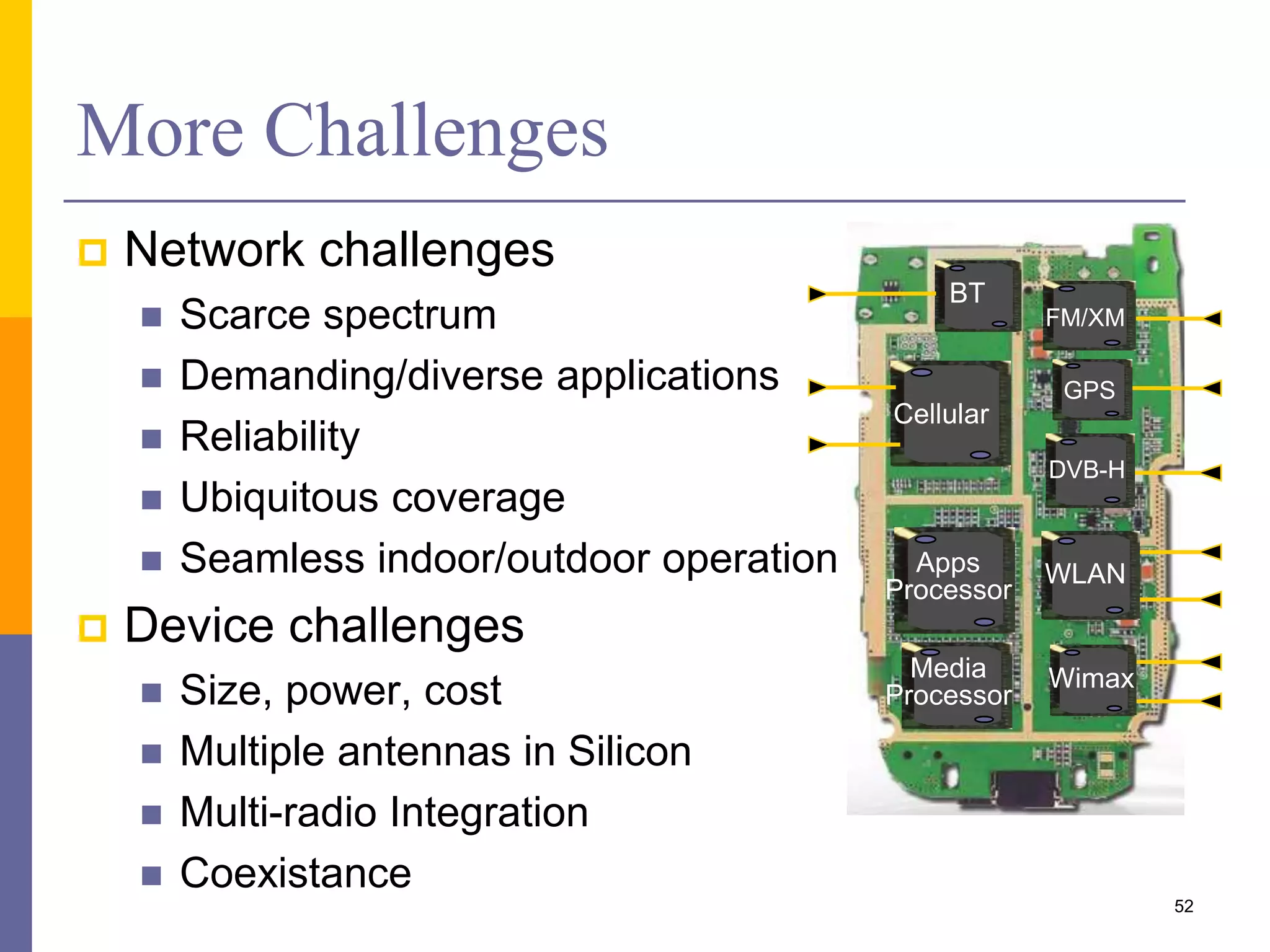 More Challenges

Network challenges

Scarce spectrum

Demanding/diverse applications

Reliability

Ubiquitous coverage

Seamless indoor/outdoor operation

Device challenges

Size, power, cost

Multiple antennas in Silicon

Multi-radio Integration

Coexistance

BT

FM/XM

Cellular

GPS

DVB-H

Apps Processor

WLAN

Media Processor

Wimax

52